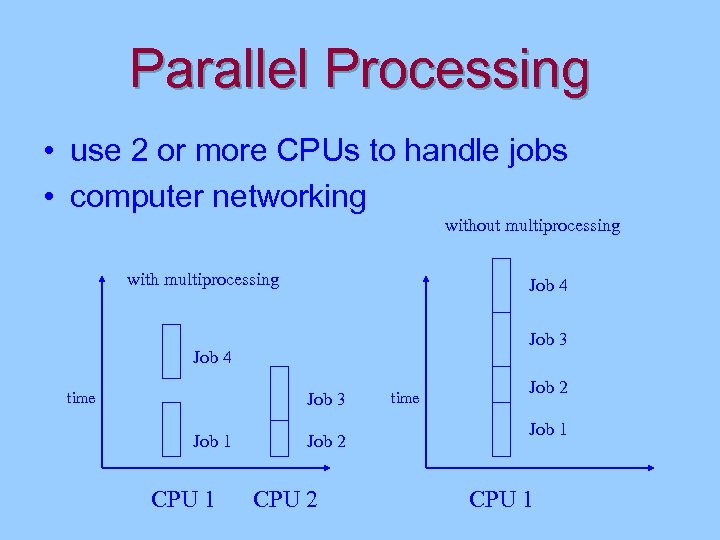 Parallel Processing

• use 2 or more CPUs to handle jobs
• computer networking

with multiprocessing

time

Job 4

Job 1

Job 3

Job 2

CPU 1 CPU 2

without multiprocessing

time

Job 4

Job 3

Job 2

Job 1

CPU 1